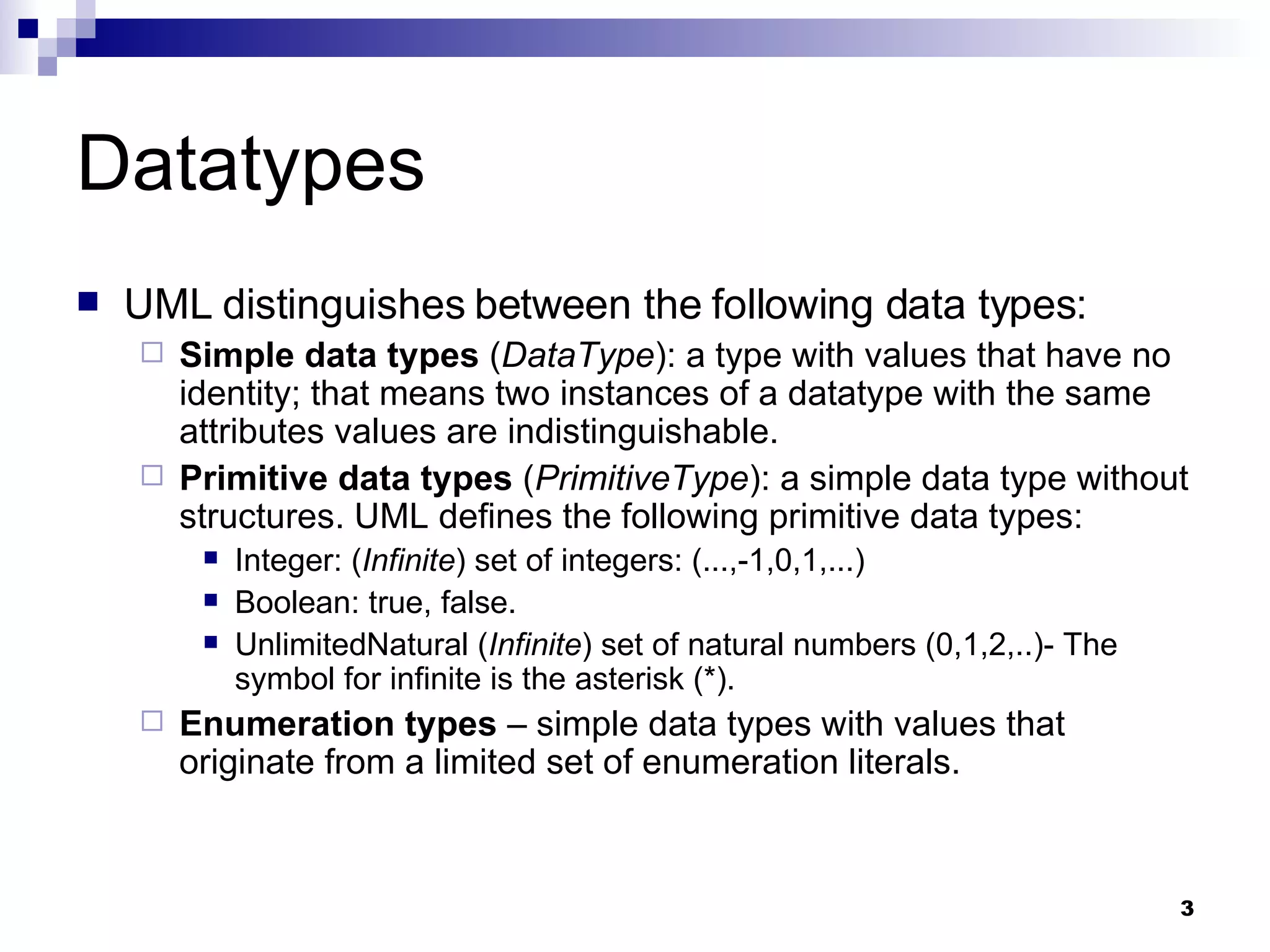 Datatypes

UML distinguishes between the following data types:

Simple data types (DataType): a type with values that have no identity; that means two instances of a datatype with the same attributes values are indistinguishable.

Primitive data types (PrimitiveType): a simple data type without structures. UML defines the following primitive data types:

Integer: (Infinite) set of integers: (...,-1,0,1,...)

Boolean: true, false.

UnlimitedNatural (Infinite) set of natural numbers (0,1,2,..)- The symbol for infinite is the asterisk (*).

Enumeration types – simple data types with values that originate from a limited set of enumeration literals.

3